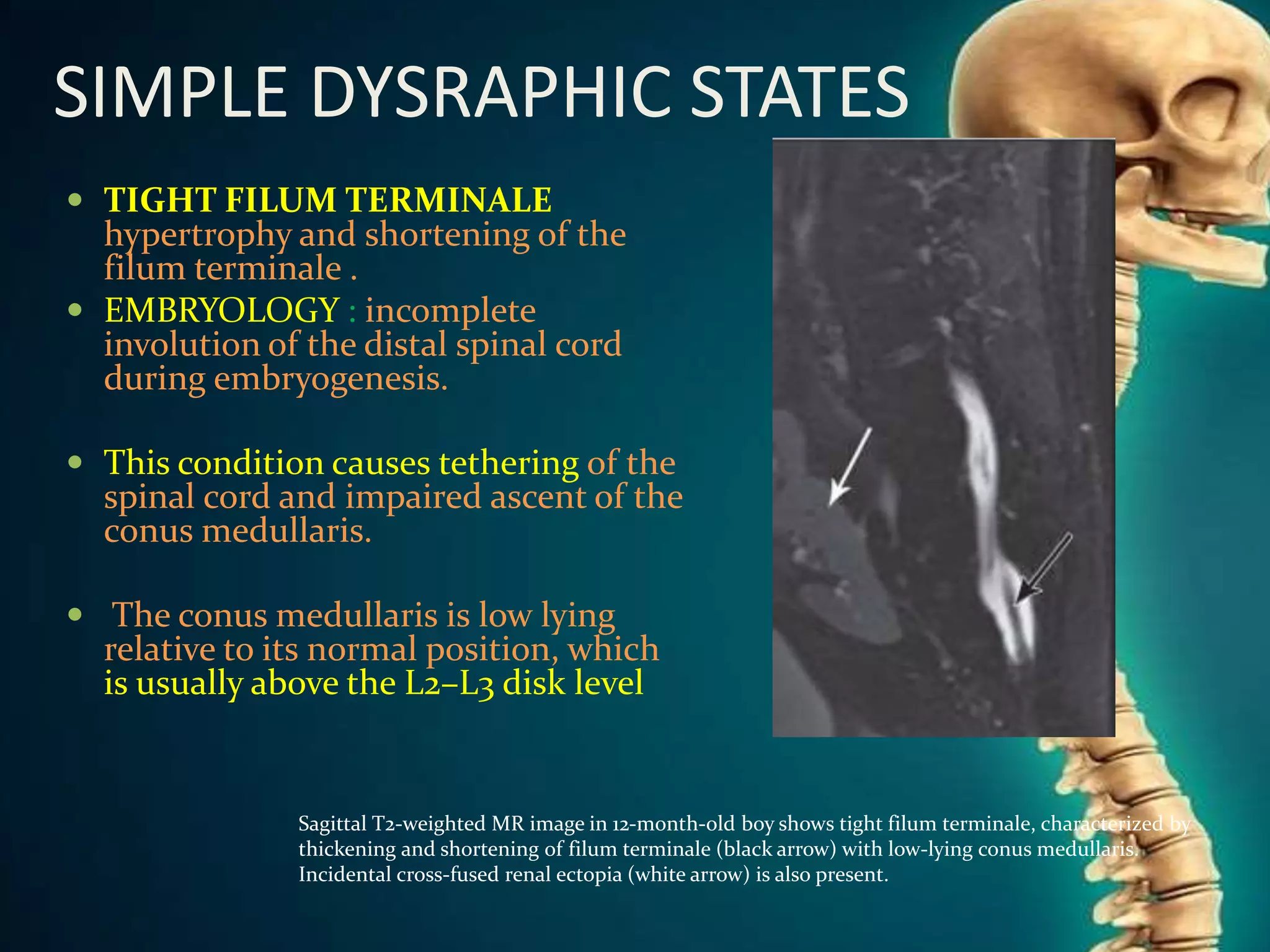 SIMPLE DYSRAPHIC STATES

• TIGHT FILUM TERMINALE hypertrophy and shortening of the filum terminale .
• EMBRYOLOGY : incomplete involution of the distal spinal cord during embryogenesis.

• This condition causes tethering of the spinal cord and impaired ascent of the conus medullaris.

• The conus medullaris is low lying relative to its normal position, which is usually above the L2–L3 disk level

Sagittal T2-weighted MR image in 12-month-old boy shows tight filum terminale, characterized by thickening and shortening of filum terminale (black arrow) with low-lying conus medullaris. Incidental cross-fused renal ectopia (white arrow) is also present.